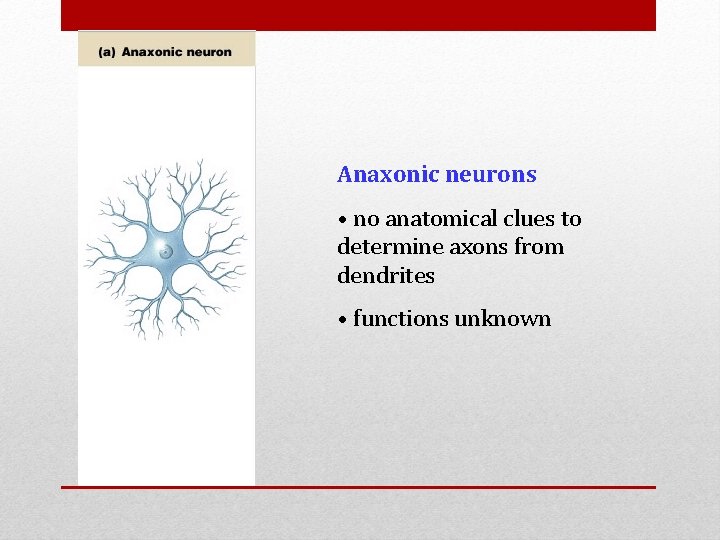 (a) Anaxonic neuron

Anaxonic neurons

• no anatomical clues to determine axons from dendrites

• functions unknown